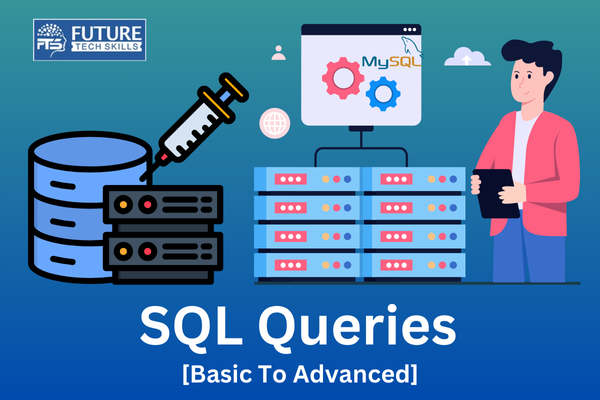 FTS FUTURE TECH SKILLS

MySQL

SQL Queries

[Basic To Advanced]